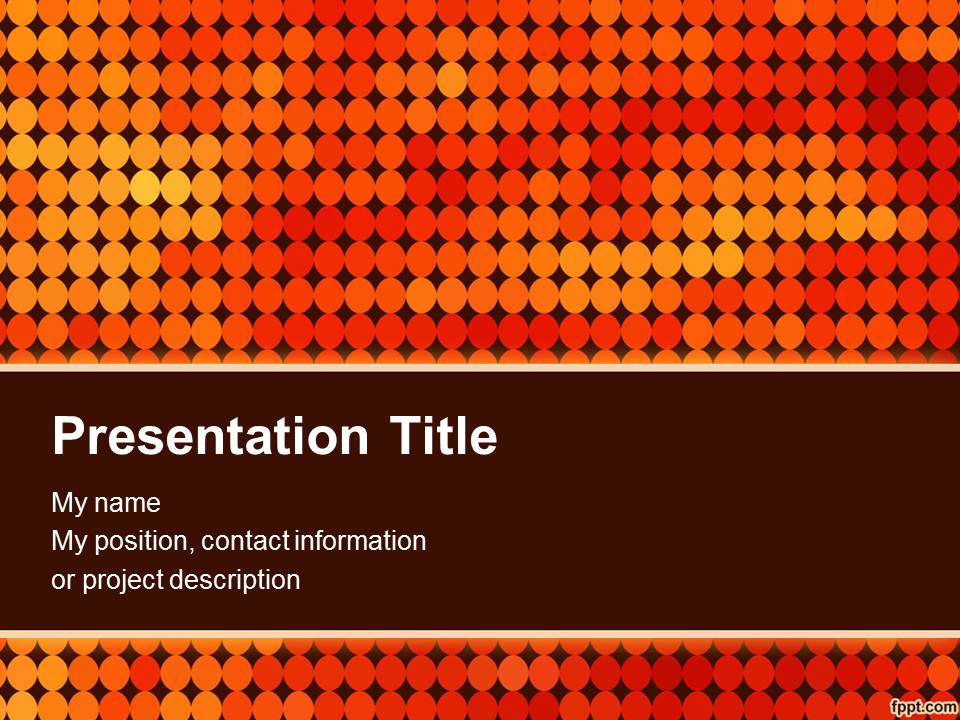 Presentation Title

My name
My position, contact information
or project description

fppt.com